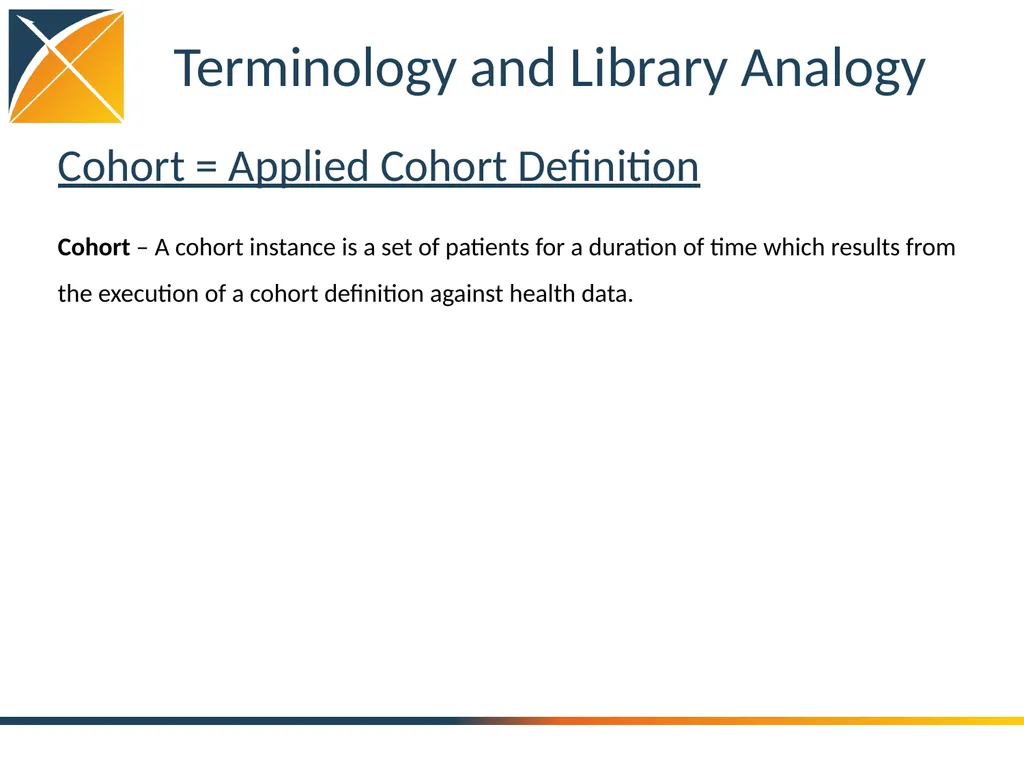 Terminology and Library Analogy

Cohort = Applied Cohort Definition

Cohort – A cohort instance is a set of patients for a duration of time which results from the execution of a cohort definition against health data.